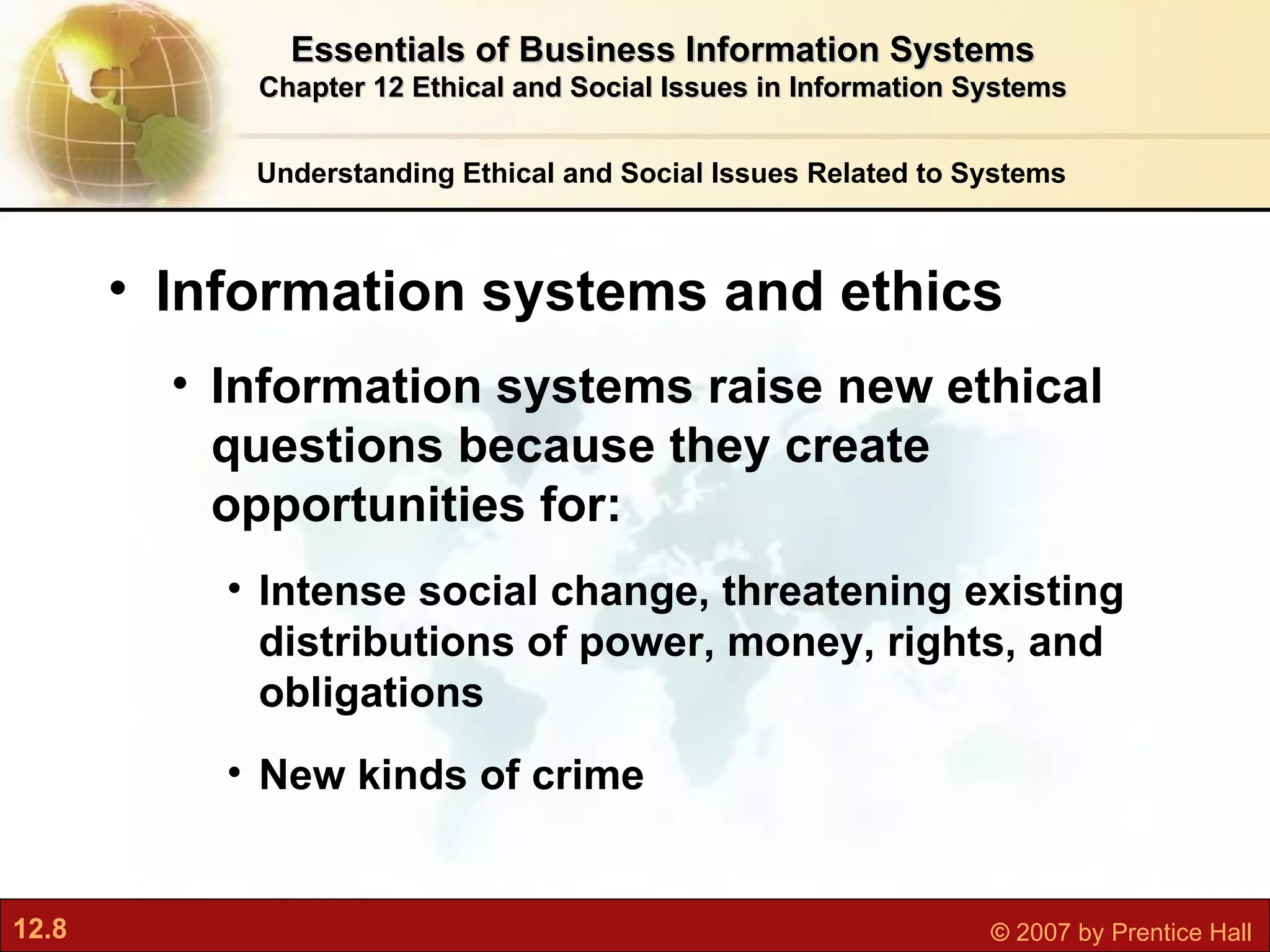 Essentials of Business Information Systems
Chapter 12 Ethical and Social Issues in Information Systems

Understanding Ethical and Social Issues Related to Systems

• Information systems and ethics

• Information systems raise new ethical questions because they create opportunities for:

• Intense social change, threatening existing distributions of power, money, rights, and obligations

• New kinds of crime

12.8

© 2007 by Prentice Hall